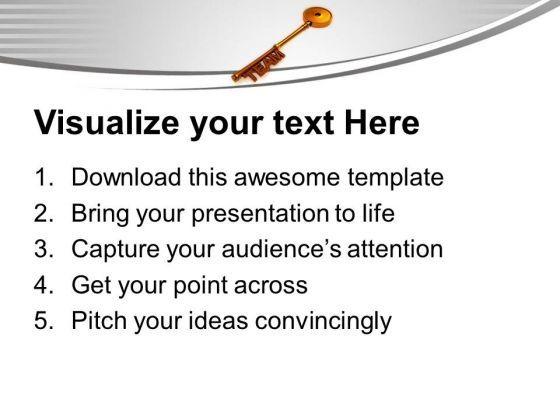 TEAM

Visualize your text Here

1. Download this awesome template
2. Bring your presentation to life
3. Capture your audience's attention
4. Get your point across
5. Pitch your ideas convincingly